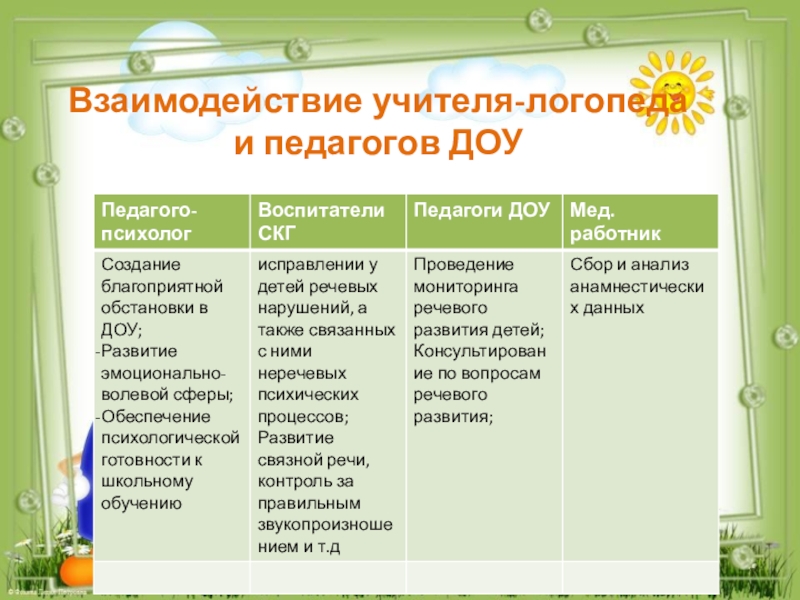 Взаимодействие учителя-логопеда и педагогов ДОУ

| Педагого-психолог | Воспитатели СКГ | Педагоги ДОУ | Мед. работник |
|---|---|---|---|
| Создание благоприятной обстановки в ДОУ; -Развитие эмоционально-волевой сферы; -Обеспечение психологической готовности к школьному обучению | исправлении у детей речевых нарушений, а также связанных с ними неречевых психических процессов; Развитие связной речи, контроль за правильным звукопроизношением и т.д | Проведение мониторинга речевого развития детей; Консультирование по вопросам речевого развития; | Сбор и анализ анамнестических данных |
| | | | |